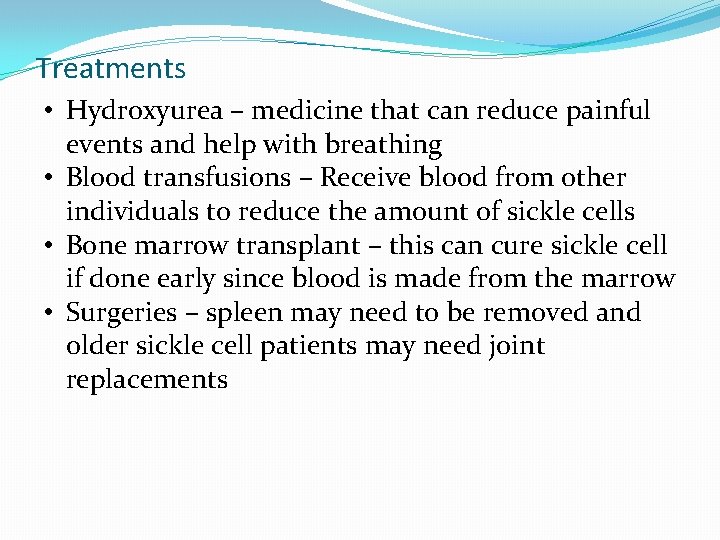 Treatments

• Hydroxyurea – medicine that can reduce painful events and help with breathing
• Blood transfusions – Receive blood from other individuals to reduce the amount of sickle cells
• Bone marrow transplant – this can cure sickle cell if done early since blood is made from the marrow
• Surgeries – spleen may need to be removed and older sickle cell patients may need joint replacements